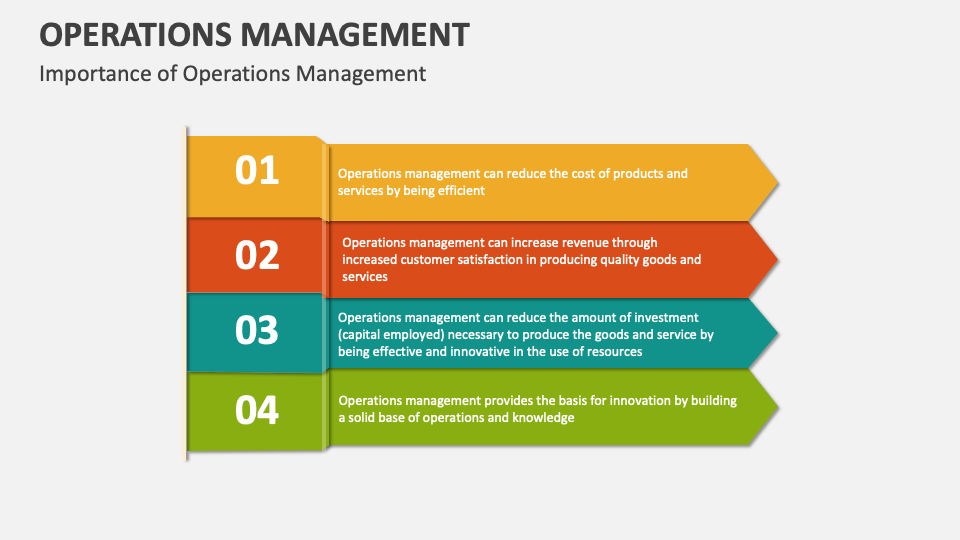 OPERATIONS MANAGEMENT

Importance of Operations Management

01

Operations management can reduce the cost of products and services by being efficient

02

Operations management can increase revenue through increased customer satisfaction in producing quality goods and services

03

Operations management can reduce the amount of investment (capital employed) necessary to produce the goods and service by being effective and innovative in the use of resources

04

Operations management provides the basis for innovation by building a solid base of operations and knowledge